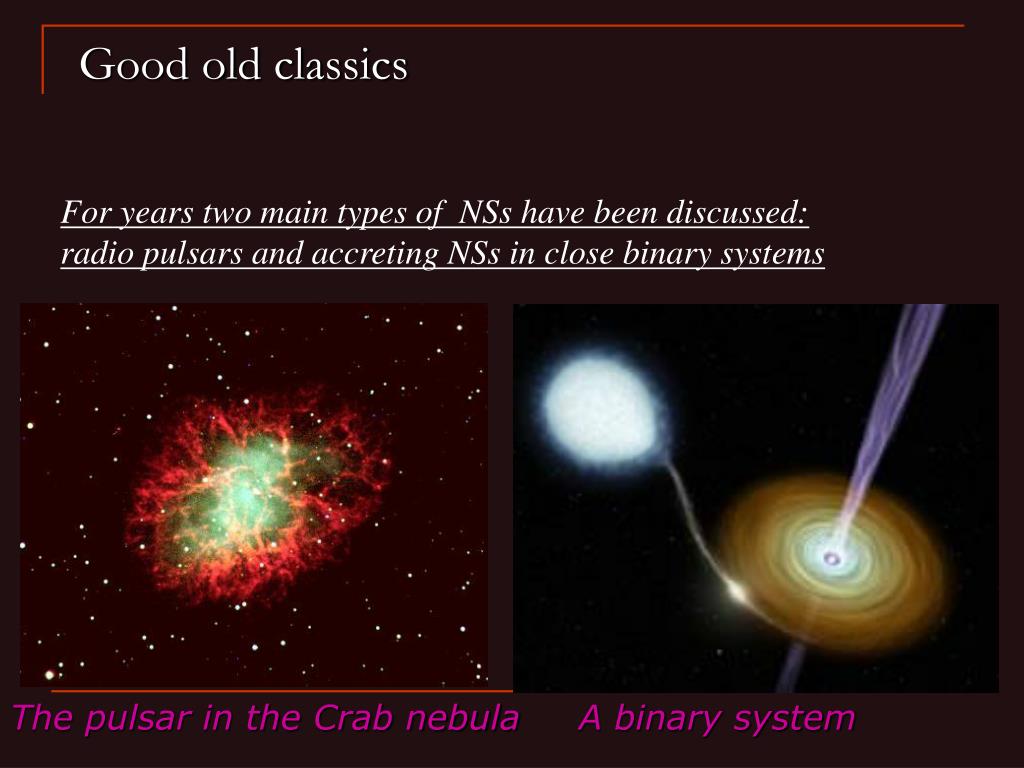 Good old classics

For years two main types of NSs have been discussed: radio pulsars and accreting NSs in close binary systems

The pulsar in the Crab nebula

A binary system